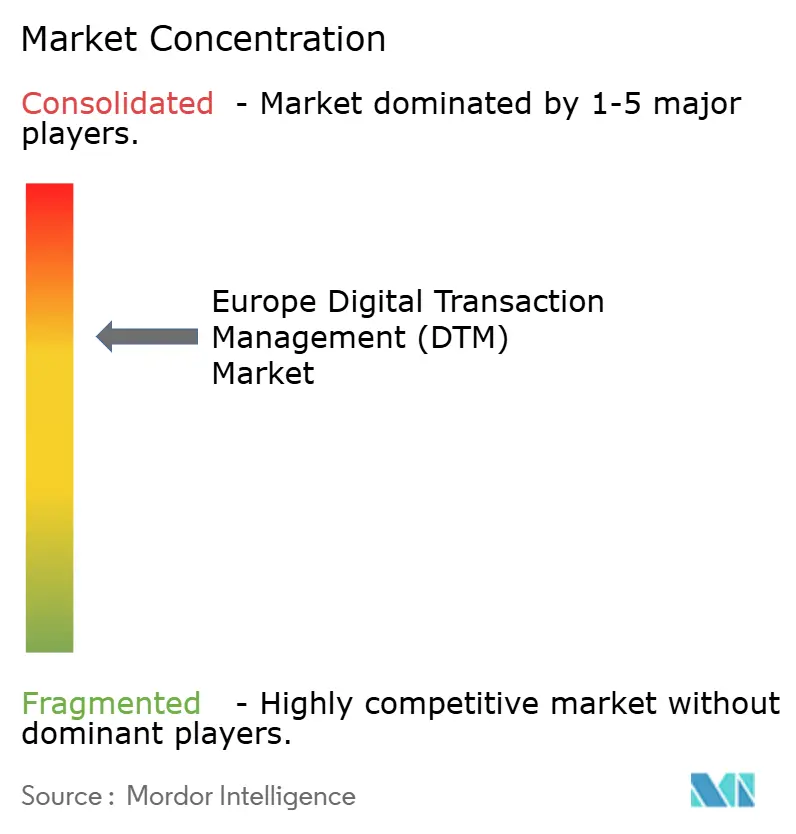 Market Concentration

Consolidated - Market dominated by 1-5 major players.

Europe Digital Transaction Management (DTM) Market

Fragmented - Highly competitive market without dominant players.

Source : Mordor Intelligence